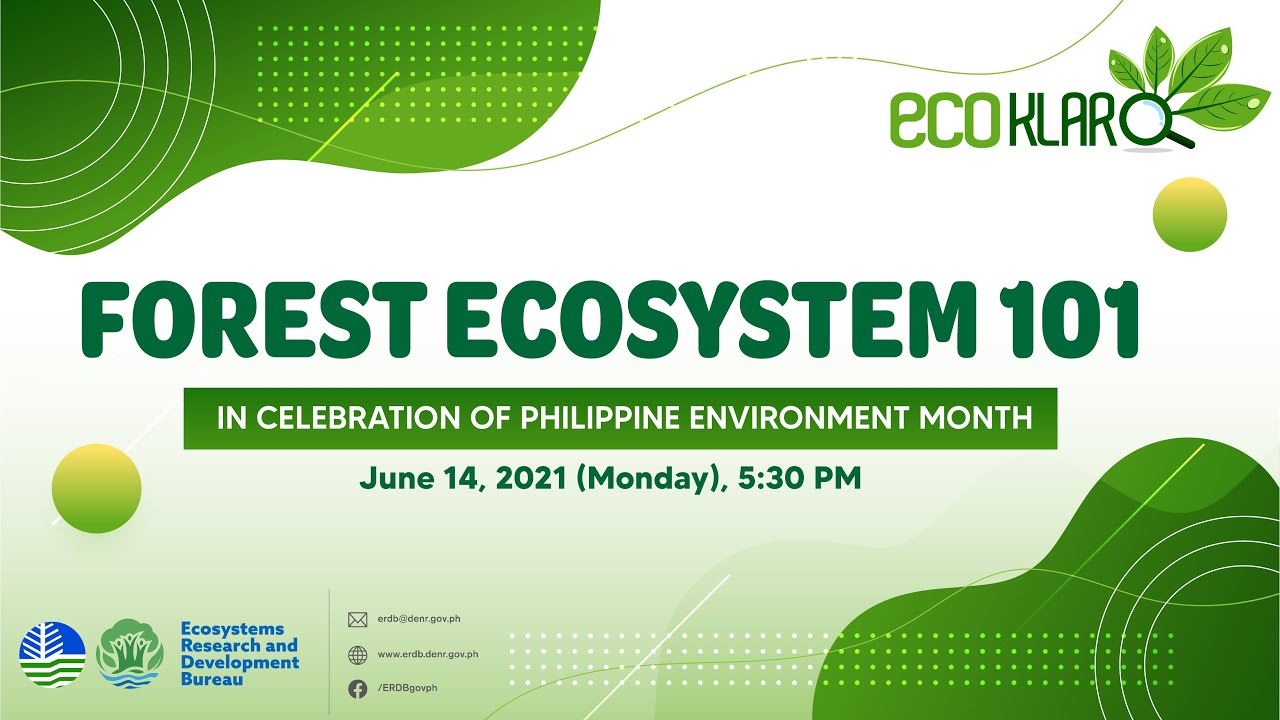 ECO KLARO

FOREST ECOSYSTEM 101

IN CELEBRATION OF PHILIPPINE ENVIRONMENT MONTH

June 14, 2021 (Monday), 5:30 PM

Ecosystems Research and Development Bureau

erdb@denr.gov.ph

www.erdb.denr.gov.ph

/ERDBgovph